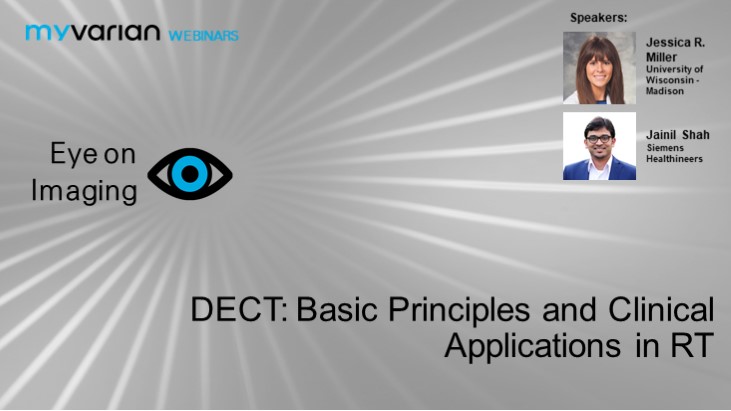 myvarian WEBINARS

Speakers:

Jessica R. Miller
University of Wisconsin - Madison

Jainil Shah
Siemens Healthineers

Eye on Imaging

DECT: Basic Principles and Clinical Applications in RT